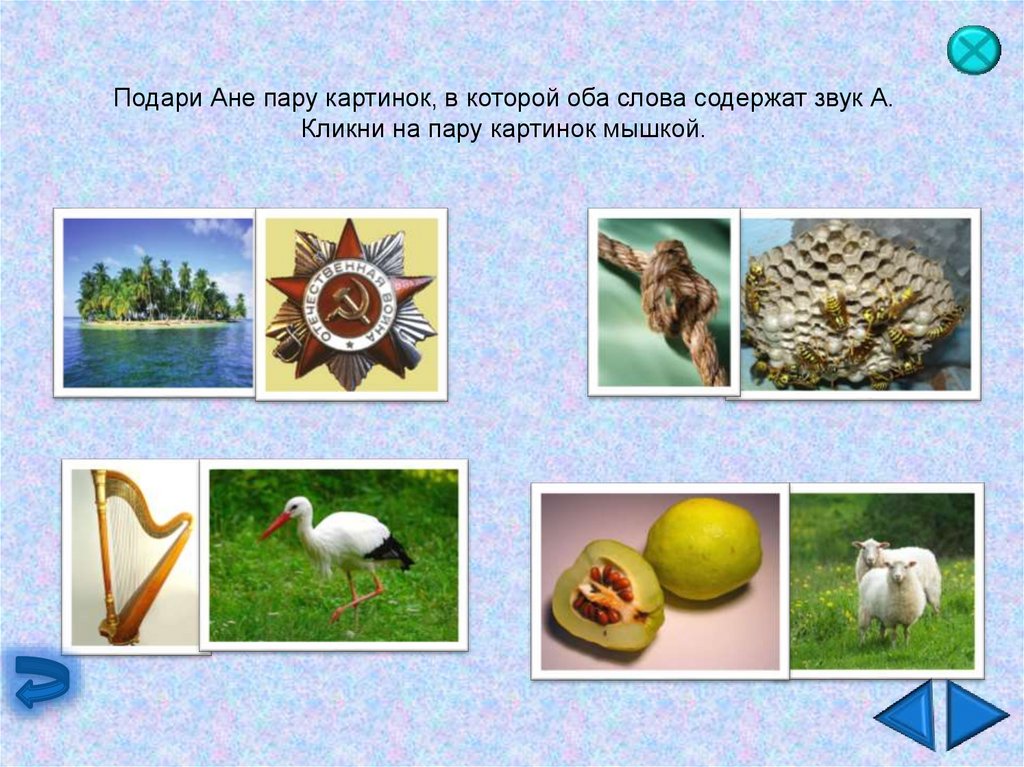 Подари Ане пару картинок, в которой оба слова содержат звук А.
Кликни на пару картинок мышкой.

ОТЕЧЕСТВЕННАЯ ВОЙНА